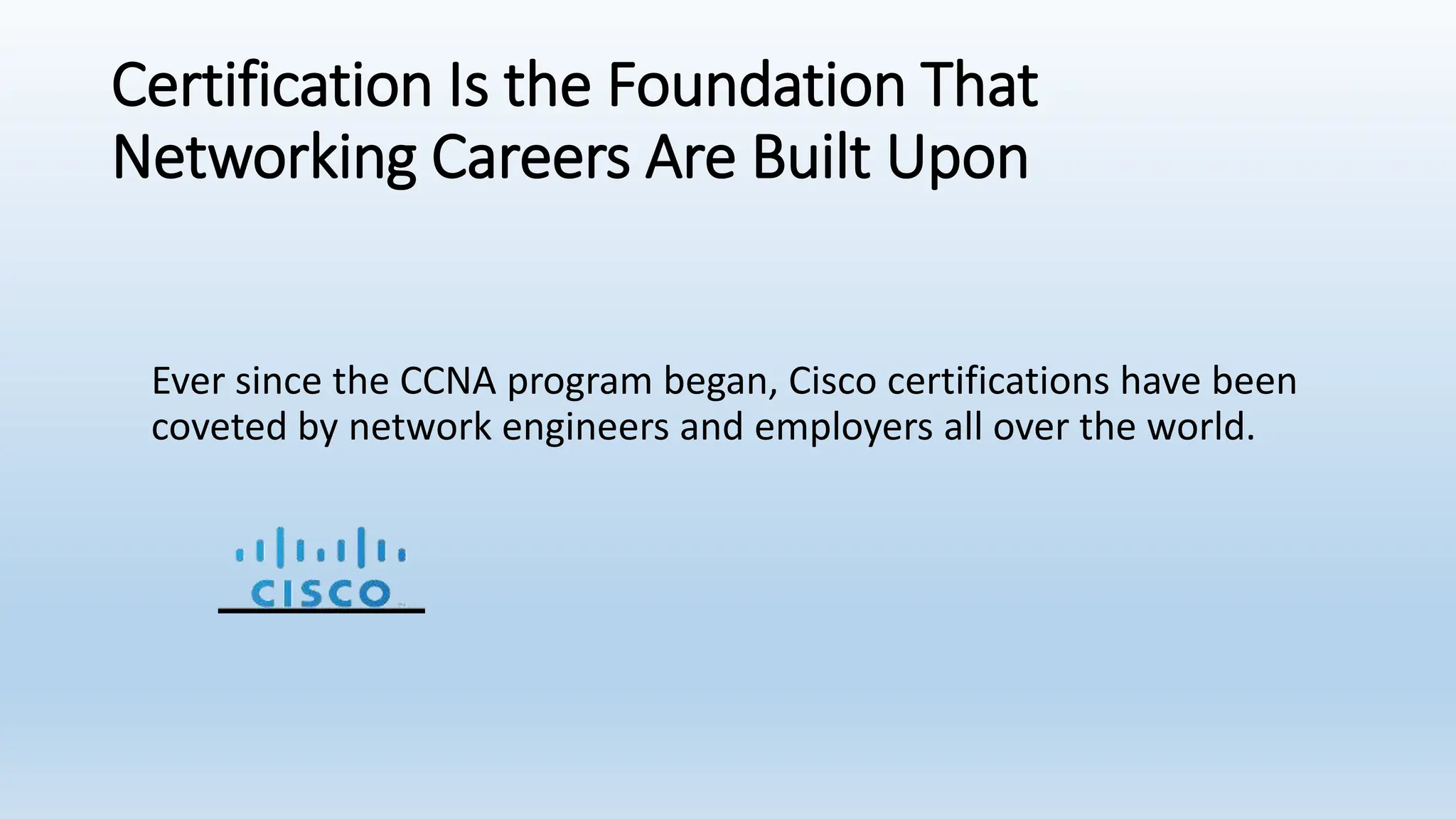 Certification Is the Foundation That Networking Careers Are Built Upon

Ever since the CCNA program began, Cisco certifications have been coveted by network engineers and employers all over the world.

CISCO